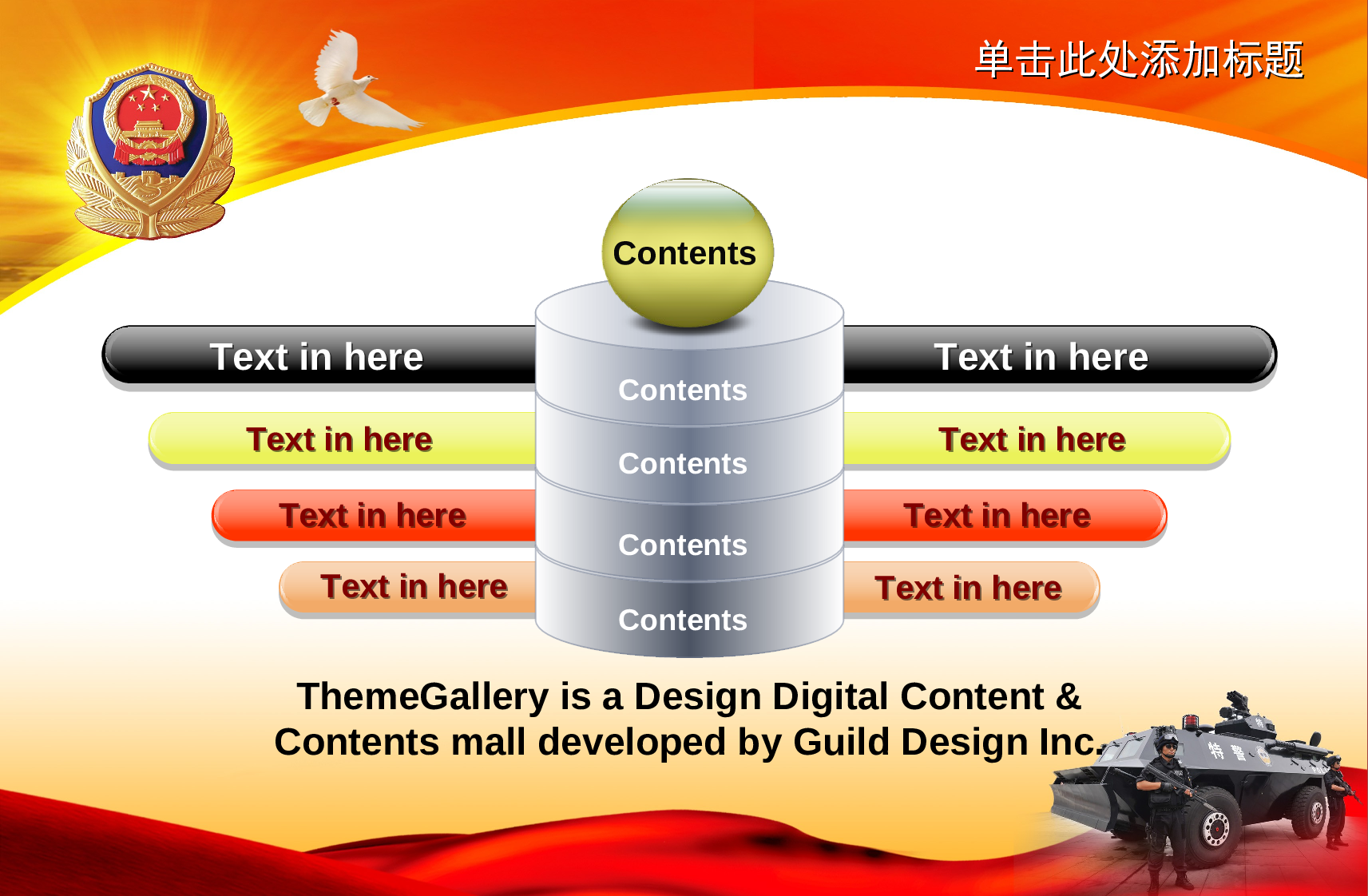 单击此处添加标题

Contents

Text in here
Text in here
Text in here
Text in here

Contents
Contents
Contents
Contents

Text in here
Text in here
Text in here
Text in here

ThemeGallery is a Design Digital Content & Contents mall developed by Guild Design Inc.

特警